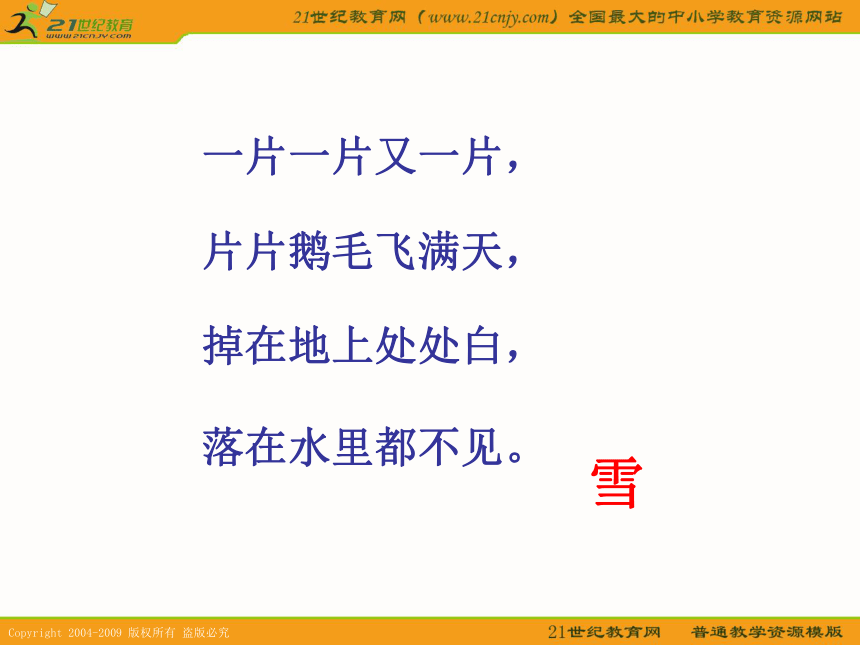 21世纪教育
www.21cnjy.com

21世纪教育网（www.21cnjy.com）全国最大的中小学教育资源网站

一片一片又一片，

片片鹅毛飞满天，

掉在地上处处白，

落在水里都不见。

雪

Copyright 2004-2009 版权所有 盗版必究

21世纪教育网 普通教学资源模版